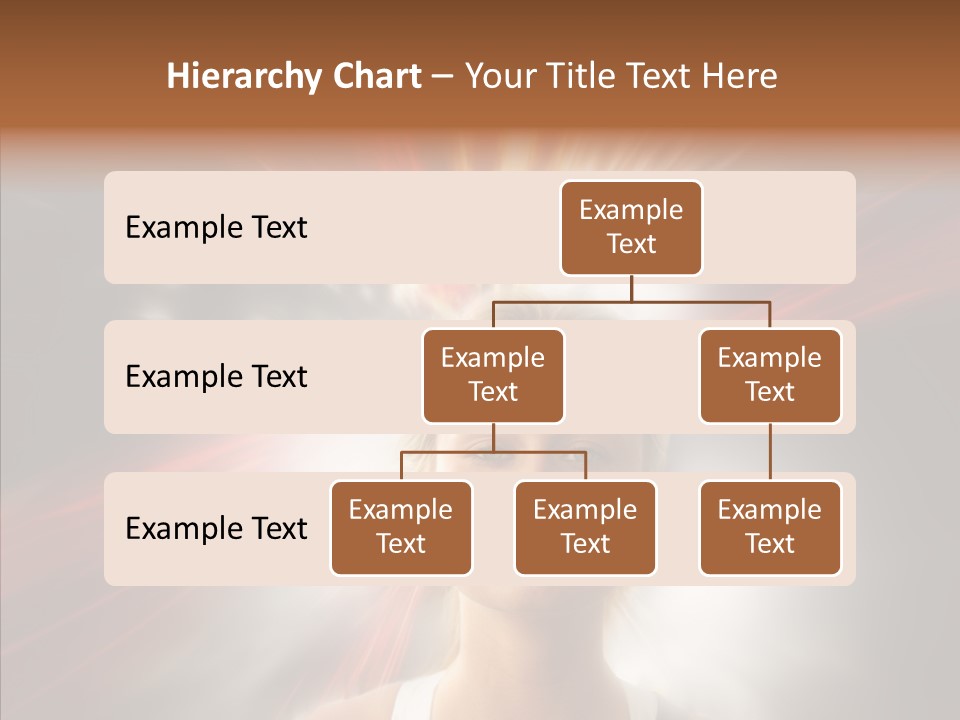 Hierarchy Chart – Your Title Text Here

Example Text

Example Text

Example Text

Example Text

Example Text

Example Text

Example Text

Example Text

Example Text